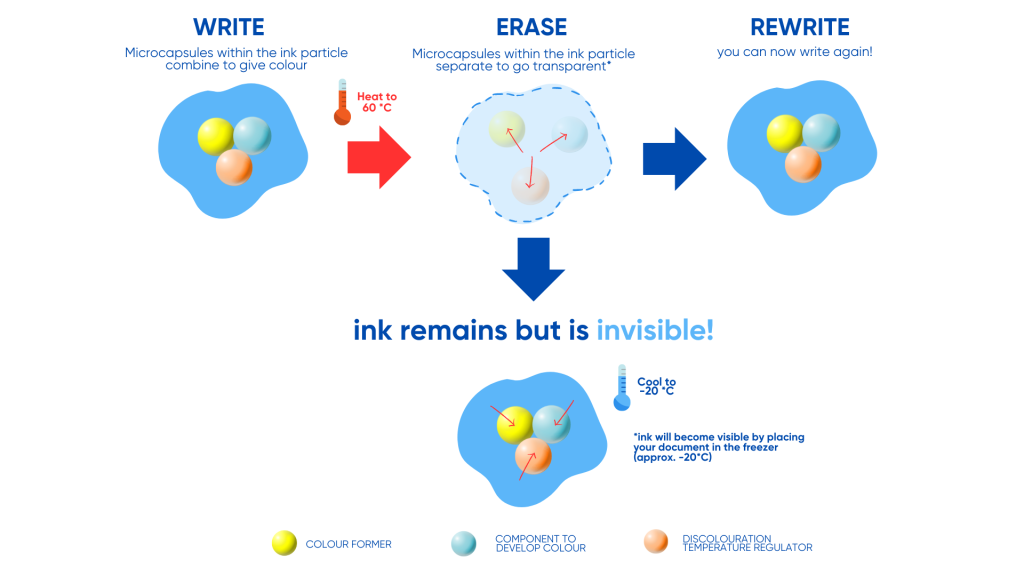 WRITE
Microcapsules within the ink particle combine to give colour

Heat to 60 °C

ERASE
Microcapsules within the ink particle separate to go transparent*

REWRITE
you can now write again!

ink remains but is invisible!

Cool to -20 °C

*ink will become visible by placing your document in the freezer (approx. -20°C)

COLOUR FORMER

COMPONENT TO DEVELOP COLOUR

DISCOLOURATION TEMPERATURE REGULATOR